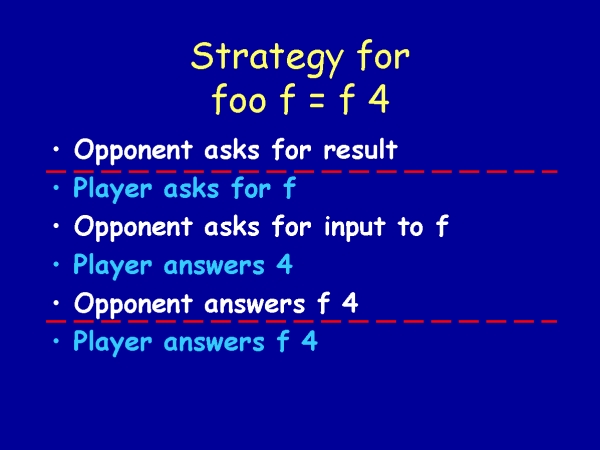 Strategy for
foo f = f 4

• Opponent asks for result
• Player asks for f
• Opponent asks for input to f
• Player answers 4
• Opponent answers f 4
• Player answers f 4